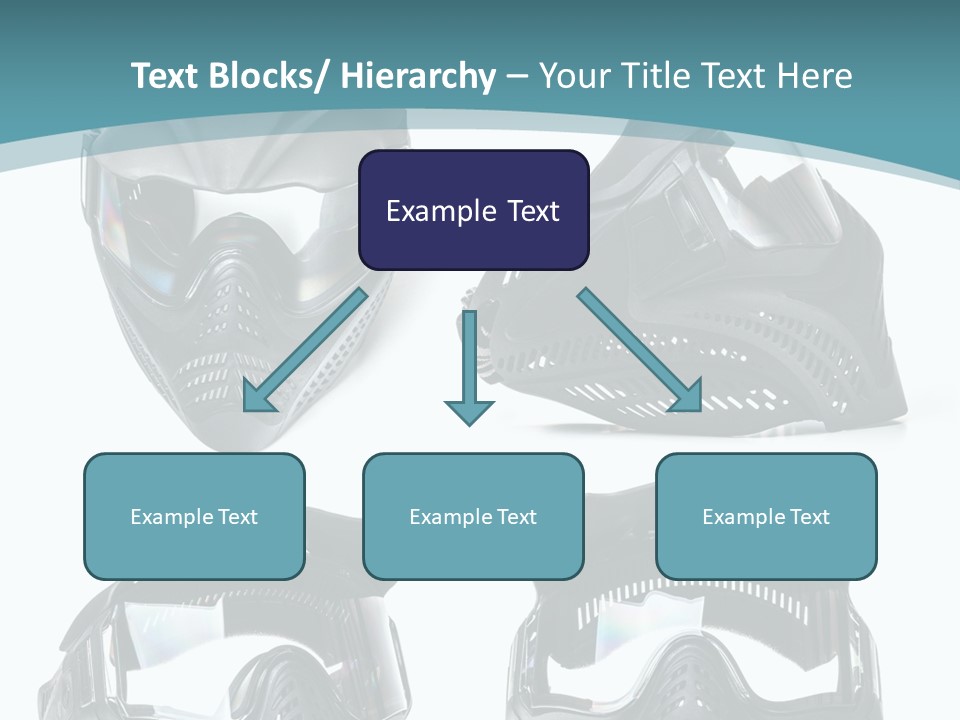 Text Blocks/ Hierarchy – Your Title Text Here

Example Text

Example Text

Example Text

Example Text